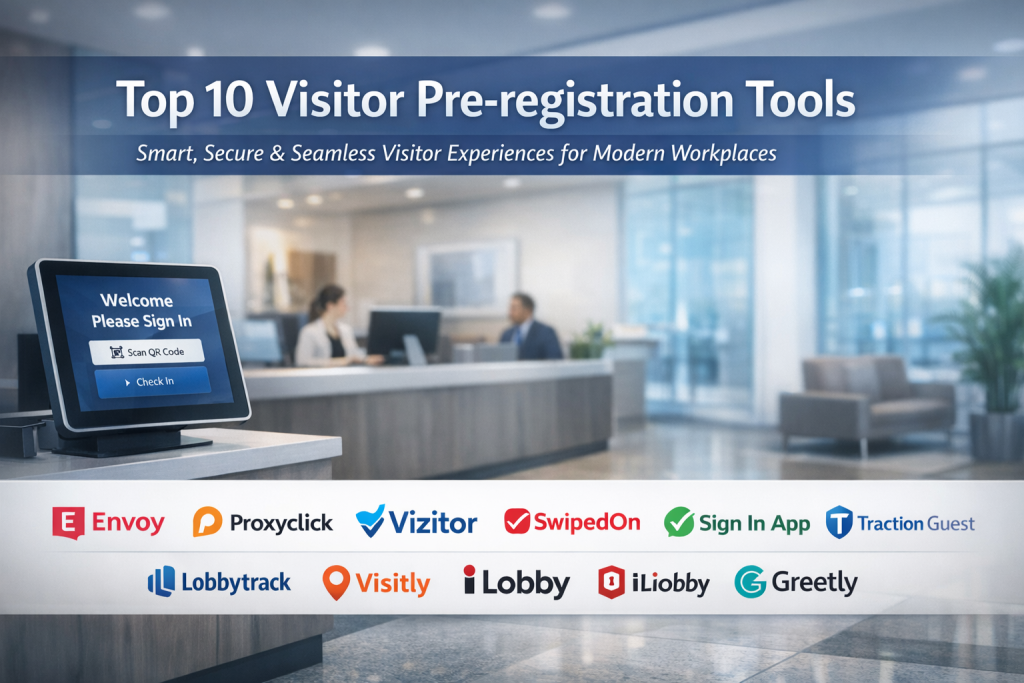 Top 10 Visitor Pre-registration Tools

Smart, Secure & Seamless Visitor Experiences for Modern Workplaces

Welcome
Please Sign In

Scan QR Code

Check In

E Envoy
Proxyclick
Vizitor
SwipedOn
Sign In App
T Traction Guest
Lobbytrack
Visitly
i Lobby
iLiobby
G Greetly